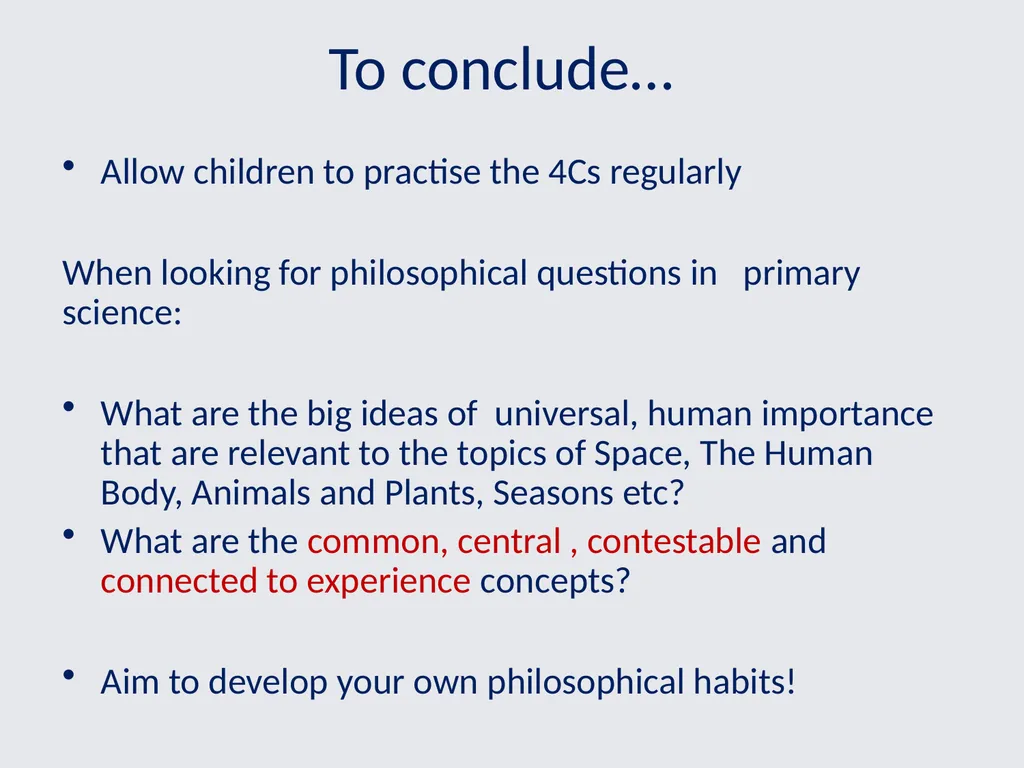 To conclude…

• Allow children to practise the 4Cs regularly

When looking for philosophical questions in primary science:

• What are the big ideas of universal, human importance that are relevant to the topics of Space, The Human Body, Animals and Plants, Seasons etc?
• What are the common, central , contestable and connected to experience concepts?

• Aim to develop your own philosophical habits!